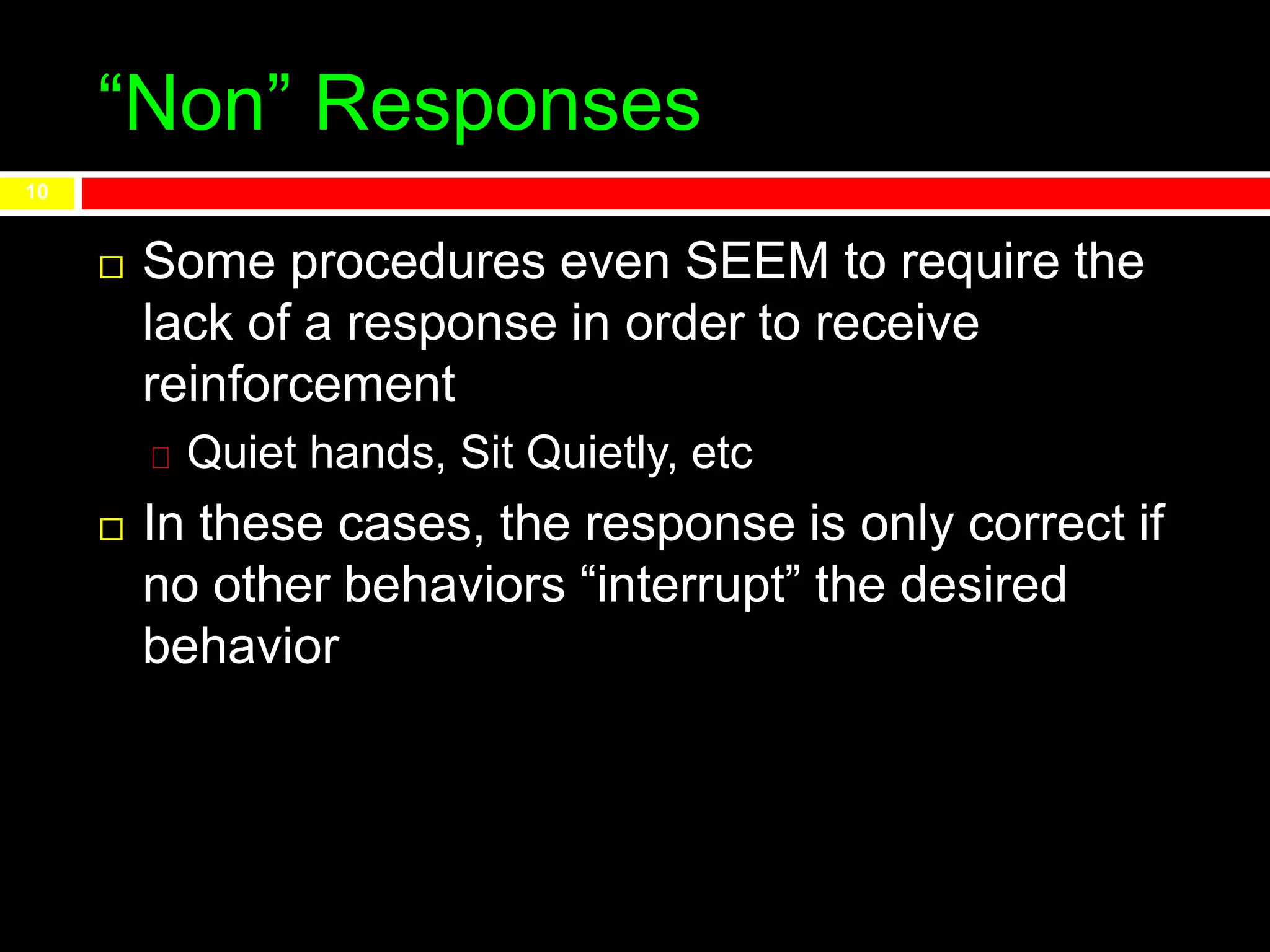 “Non” Responses

10

Some procedures even SEEM to require the lack of a response in order to receive reinforcement

Quiet hands, Sit Quietly, etc

In these cases, the response is only correct if no other behaviors “interrupt” the desired behavior